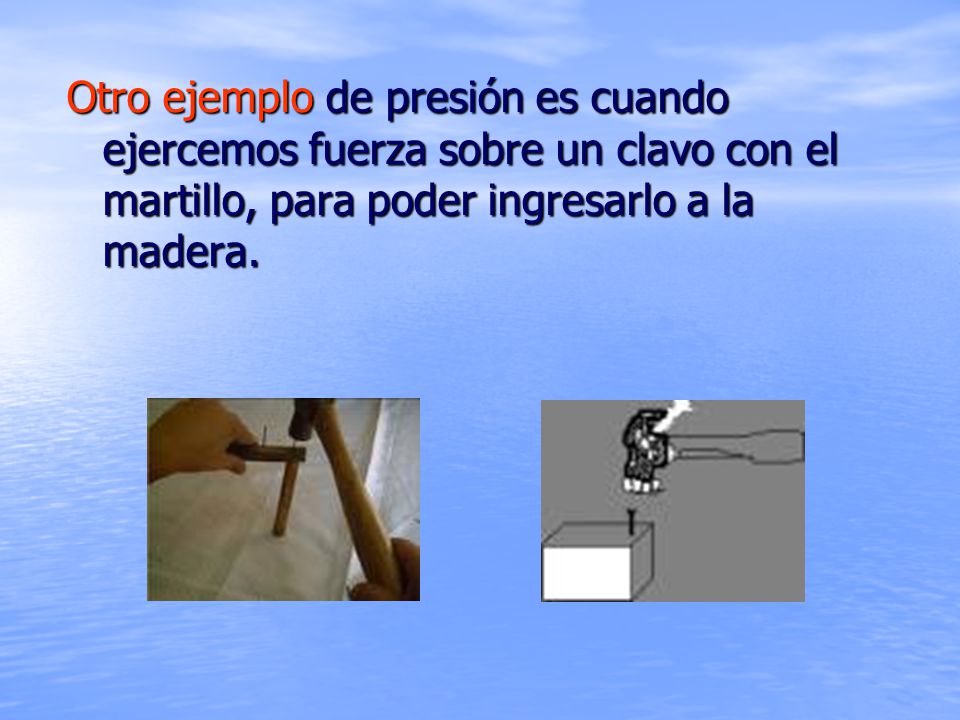 Otro ejemplo de presión es cuando ejercemos fuerza sobre un clavo con el martillo, para poder ingresarlo a la madera.